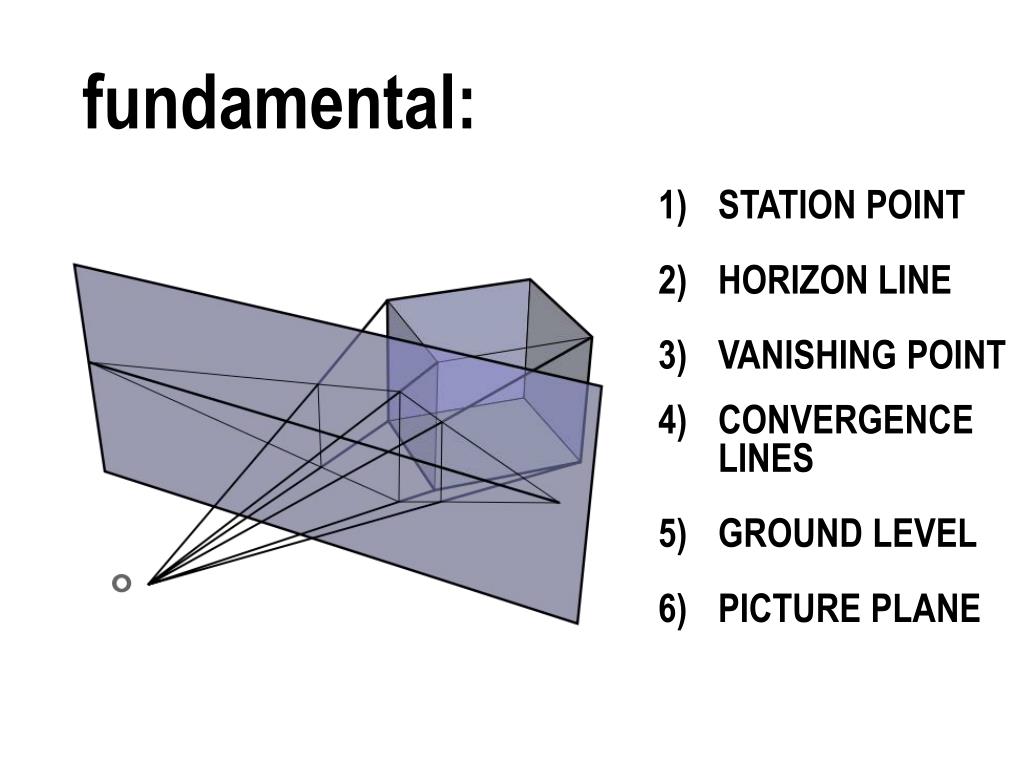 fundamental:

1) STATION POINT

2) HORIZON LINE

3) VANISHING POINT

4) CONVERGENCE LINES

5) GROUND LEVEL

6) PICTURE PLANE